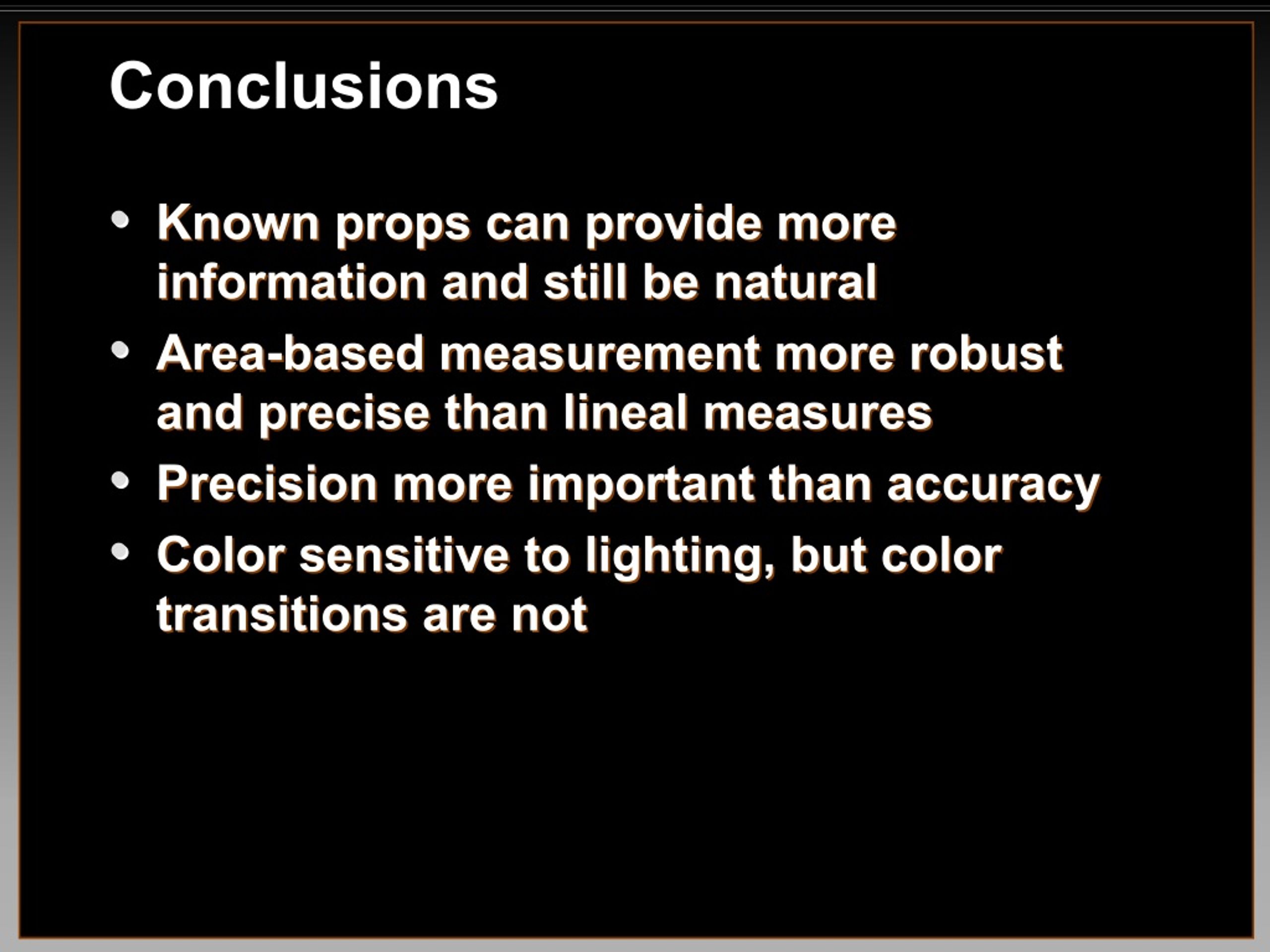 Conclusions

• Known props can provide more information and still be natural
• Area-based measurement more robust and precise than lineal measures
• Precision more important than accuracy
• Color sensitive to lighting, but color transitions are not